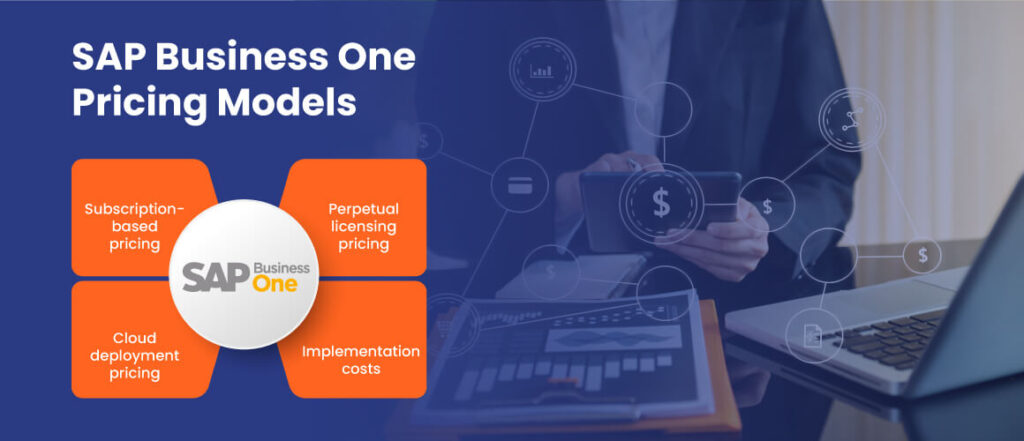 SAP Business One Pricing Models

Subscription-based pricing

Perpetual licensing pricing

SAP Business One

Cloud deployment pricing

Implementation costs

$

$

$

$

$